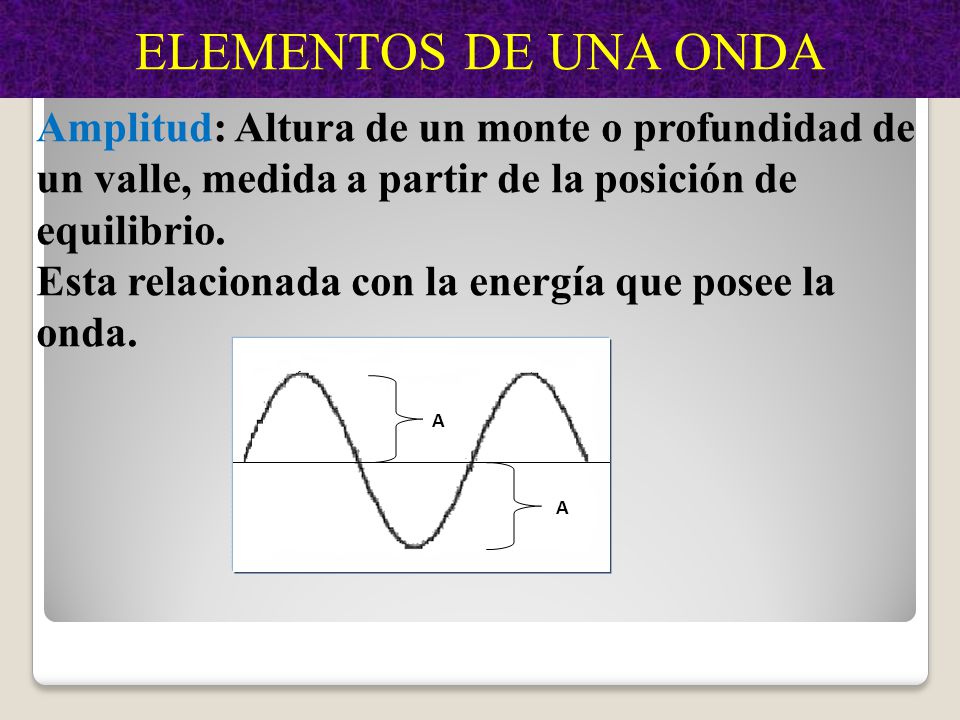 ELEMENTOS DE UNA ONDA

Amplitud: Altura de un monte o profundidad de un valle, medida a partir de la posición de equilibrio.
Esta relacionada con la energía que posee la onda.

A

A